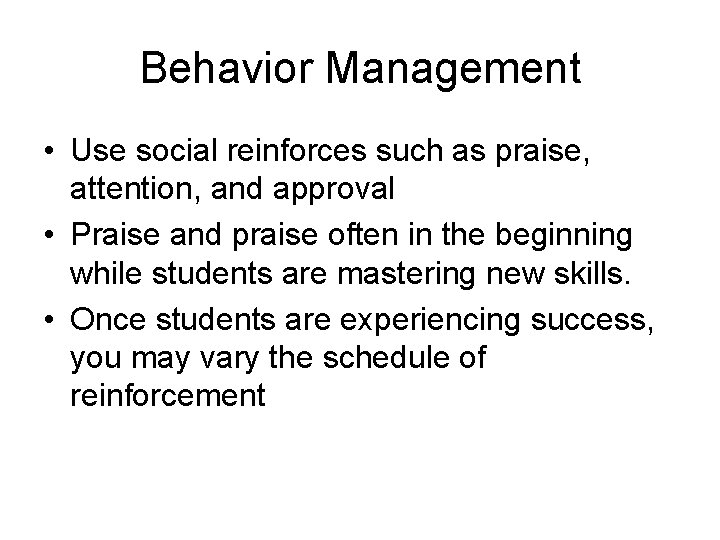 Behavior Management

• Use social reinforces such as praise, attention, and approval
• Praise and praise often in the beginning while students are mastering new skills.
• Once students are experiencing success, you may vary the schedule of reinforcement